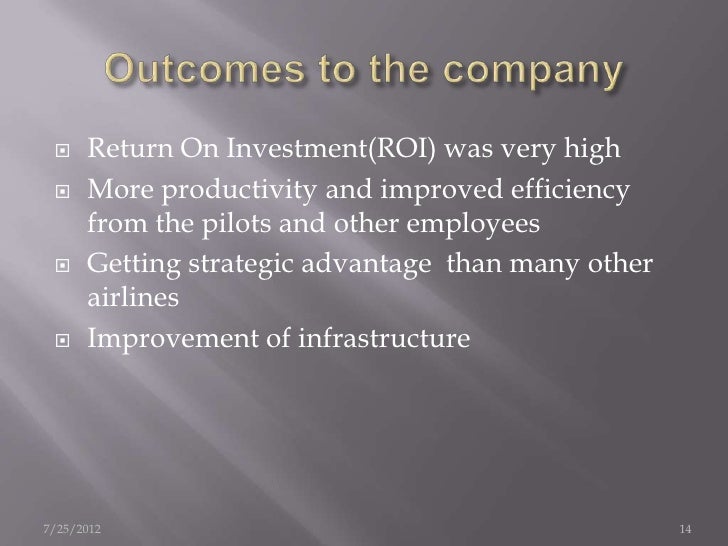 Outcomes to the company

- Return On Investment(ROI) was very high
- More productivity and improved efficiency from the pilots and other employees
- Getting strategic advantage  than many other airlines
- Improvement of infrastructure

7/25/2012

14